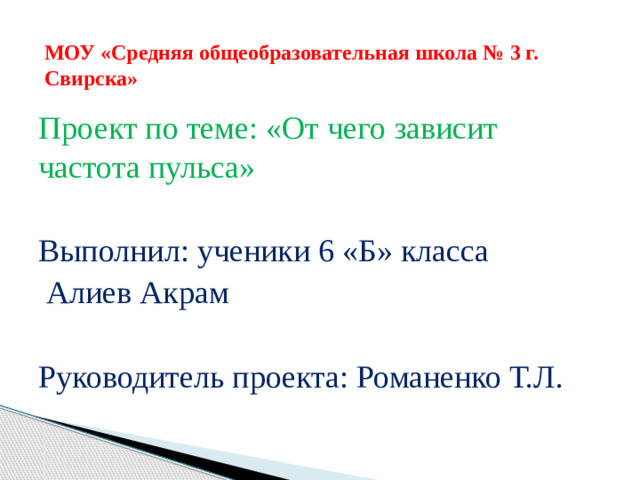 МОУ «Средняя общеобразовательная школа № 3 г. Свирска»

Проект по теме: «От чего зависит частота пульса»

Выполнил: ученики 6 «Б» класса
Алиев Акрам

Руководитель проекта: Романенко Т.Л.